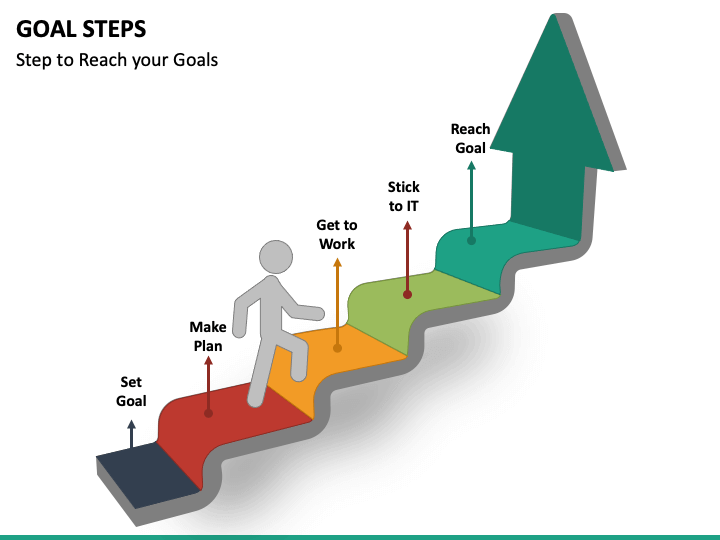 GOAL STEPS

Step to Reach your Goals

Set Goal

Make Plan

Get to Work

Stick to IT

Reach Goal